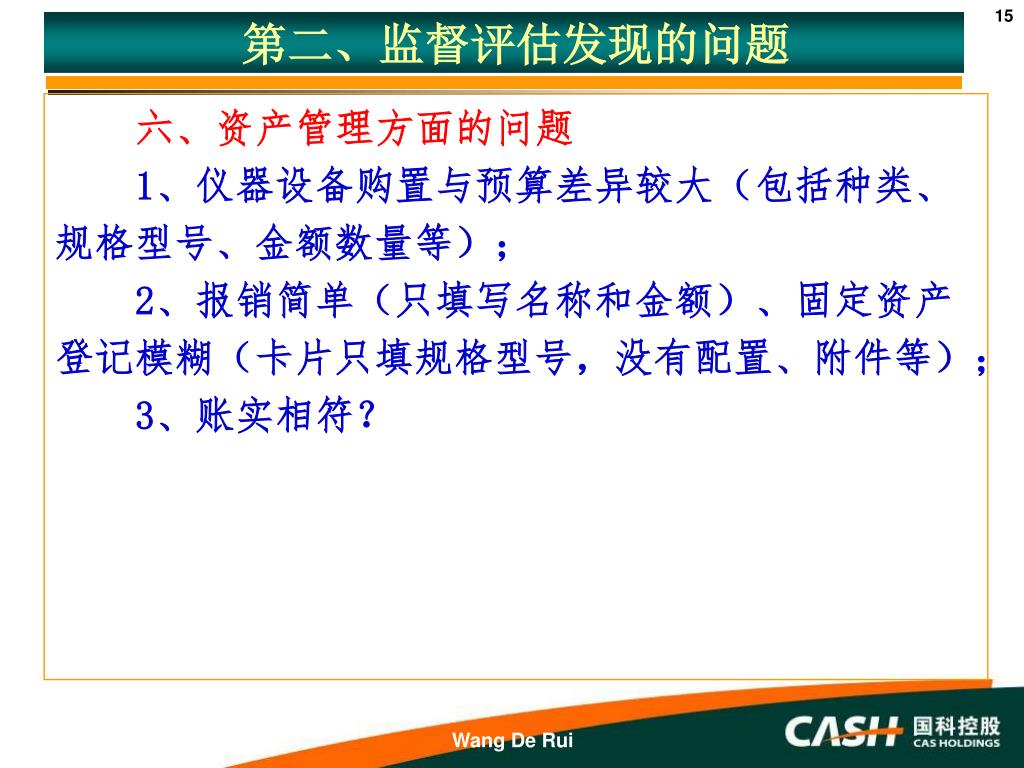 15

第二、监督评估发现的问题

六、资产管理方面的问题

1、仪器设备购置与预算差异较大（包括种类、规格型号、金额数量等）；

2、报销简单（只填写名称和金额）、固定资产登记模糊（卡片只填规格型号，没有配置、附件等）；

3、账实相符？

Wang De Rui

CASH 国科控股 CAS HOLDINGS